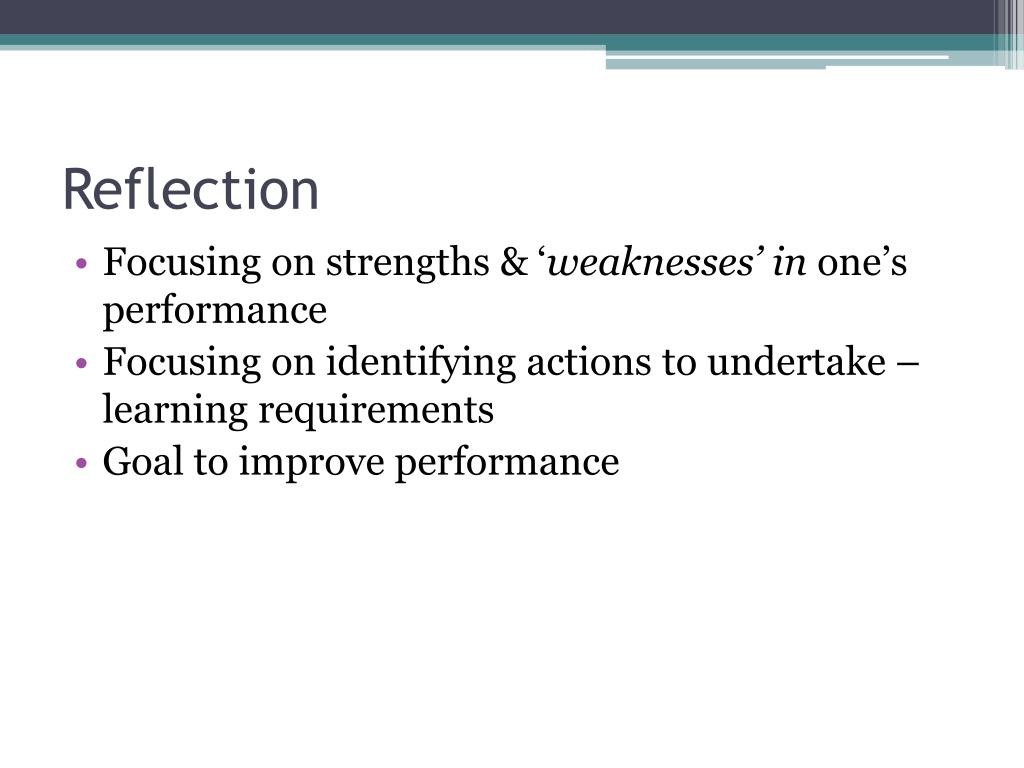 Reflection

• Focusing on strengths & ‘weaknesses’ in one’s performance
• Focusing on identifying actions to undertake – learning requirements
• Goal to improve performance